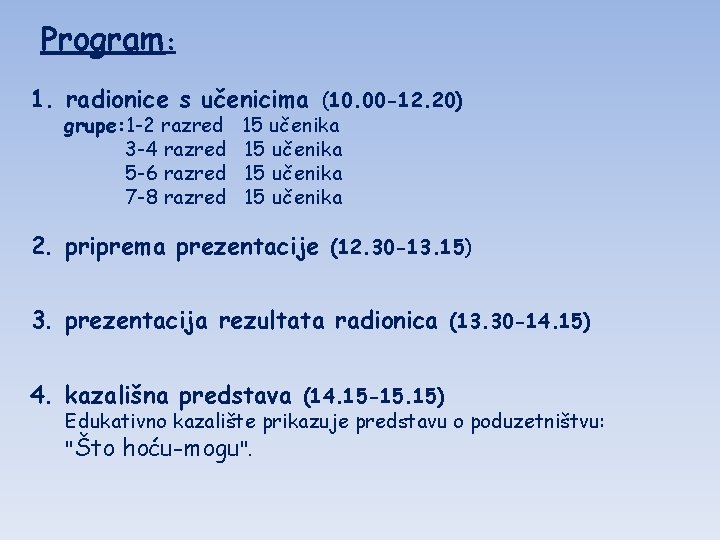 Program:

1. radionice s učenicima (10.00-12.20)
grupe: 1-2 razred 15 učenika
3-4 razred 15 učenika
5-6 razred 15 učenika
7-8 razred 15 učenika

2. priprema prezentacije (12.30-13.15)

3. prezentacija rezultata radionica (13.30-14.15)

4. kazališna predstava (14.15-15.15)
Edukativno kazalište prikazuje predstavu o poduzetništvu:
"Što hoću-mogu".